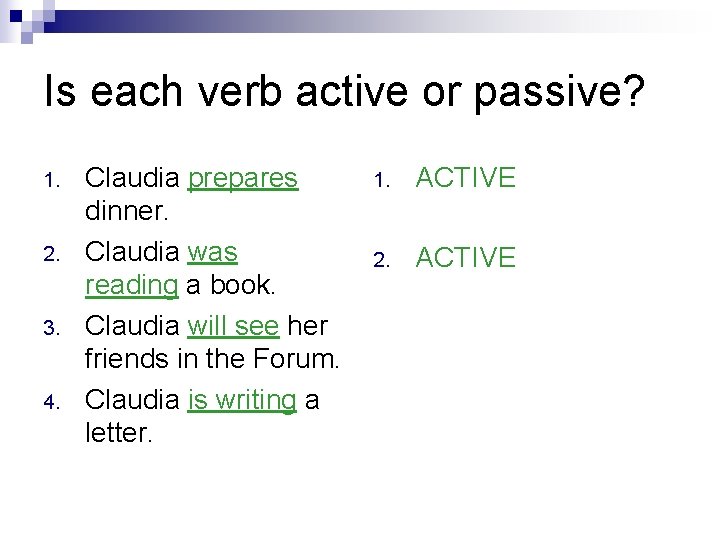 Is each verb active or passive?

1. Claudia prepares dinner.
2. Claudia was reading a book.
3. Claudia will see her friends in the Forum.
4. Claudia is writing a letter.

1. ACTIVE
2. ACTIVE